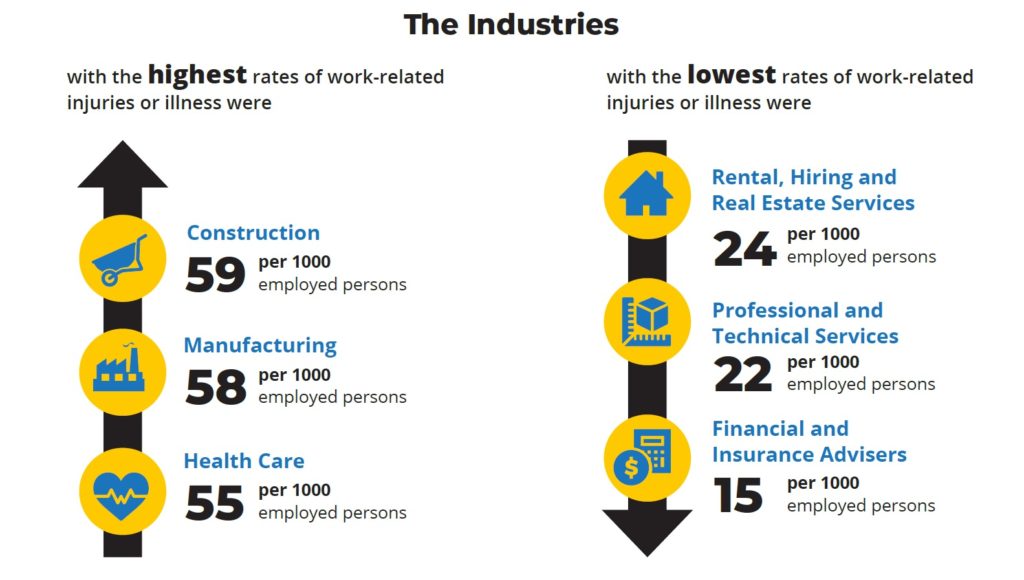 The Industries

with the highest rates of work-related injuries or illness were

Construction
59 per 1000 employed persons

Manufacturing
58 per 1000 employed persons

Health Care
55 per 1000 employed persons

with the lowest rates of work-related injuries or illness were

Rental, Hiring and Real Estate Services
24 per 1000 employed persons

Professional and Technical Services
22 per 1000 employed persons

Financial and Insurance Advisers
15 per 1000 employed persons